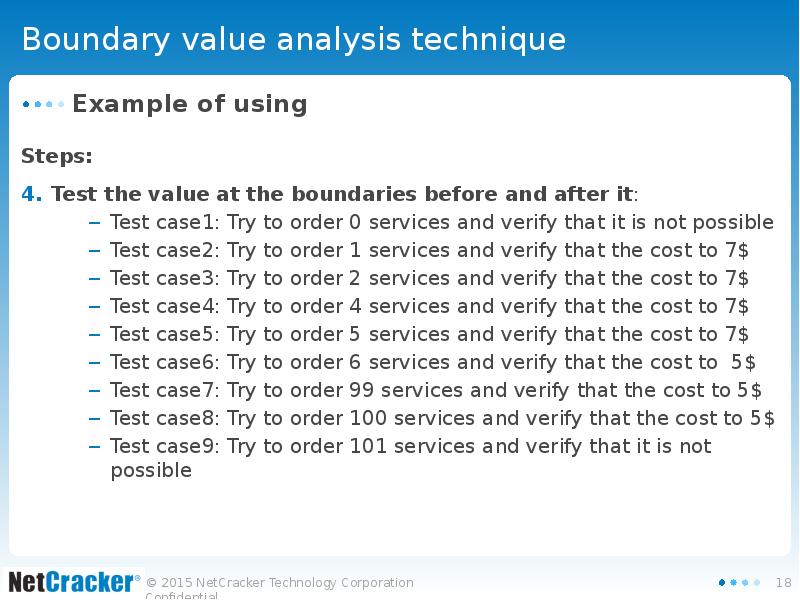 Boundary value analysis technique

Example of using

Steps:

4. Test the value at the boundaries before and after it:

– Test case1: Try to order 0 services and verify that it is not possible
– Test case2: Try to order 1 services and verify that the cost to 7$
– Test case3: Try to order 2 services and verify that the cost to 7$
– Test case4: Try to order 4 services and verify that the cost to 7$
– Test case5: Try to order 5 services and verify that the cost to 7$
– Test case6: Try to order 6 services and verify that the cost to 5$
– Test case7: Try to order 99 services and verify that the cost to 5$
– Test case8: Try to order 100 services and verify that the cost to 5$
– Test case9: Try to order 101 services and verify that it is not possible

NetCracker® © 2015 NetCracker Technology Corporation Confidential 18